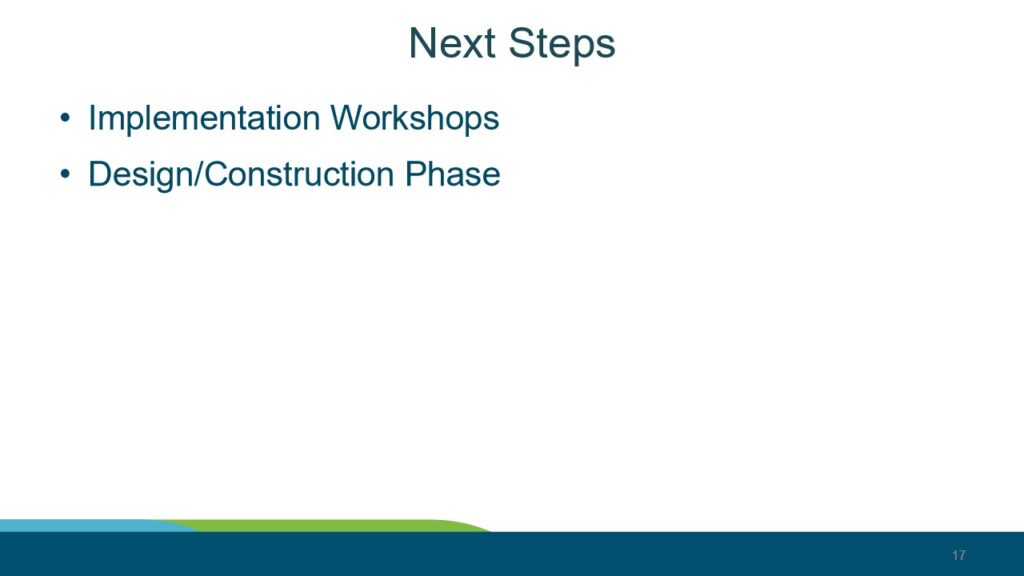 Next Steps

• Implementation Workshops
• Design/Construction Phase

17